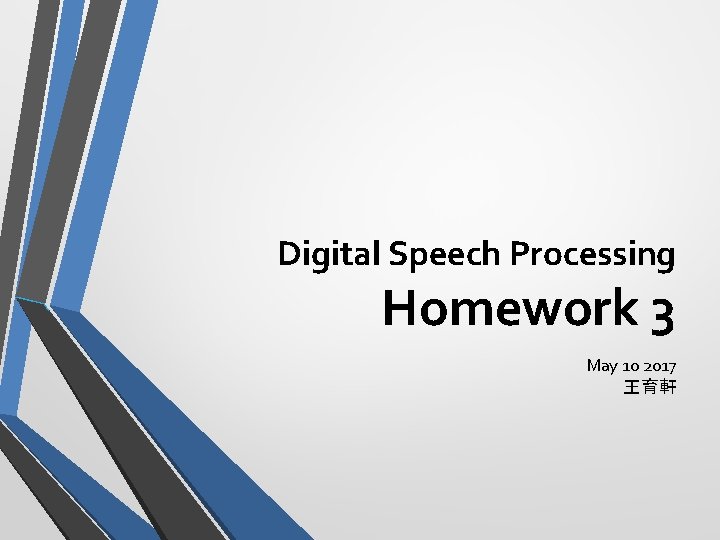 Digital Speech Processing
Homework 3

May 10 2017
王育軒